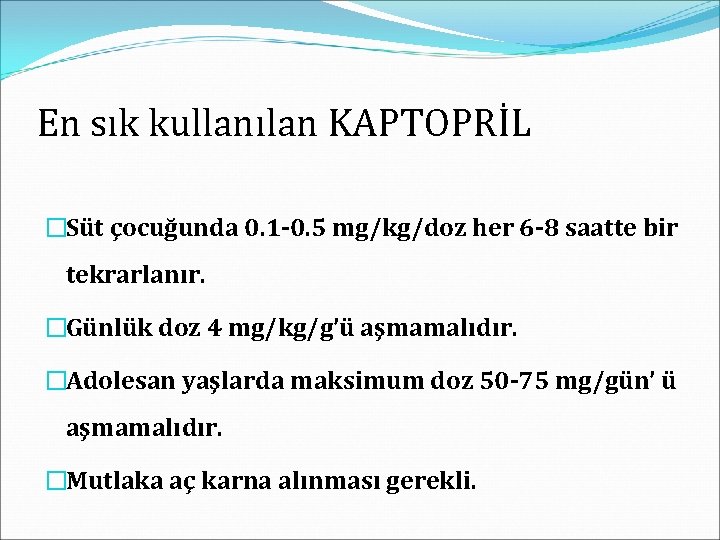 En sık kullanılan KAPTOPRİL

□Süt çocuğunda 0.1-0.5 mg/kg/doz her 6-8 saatte bir tekrarlanır.

□Günlük doz 4 mg/kg/g'ü aşmamalıdır.

□Adolesan yaşlarda maksimum doz 50-75 mg/gün' ü aşmamalıdır.

□Mutlaka aç karna alınması gerekli.